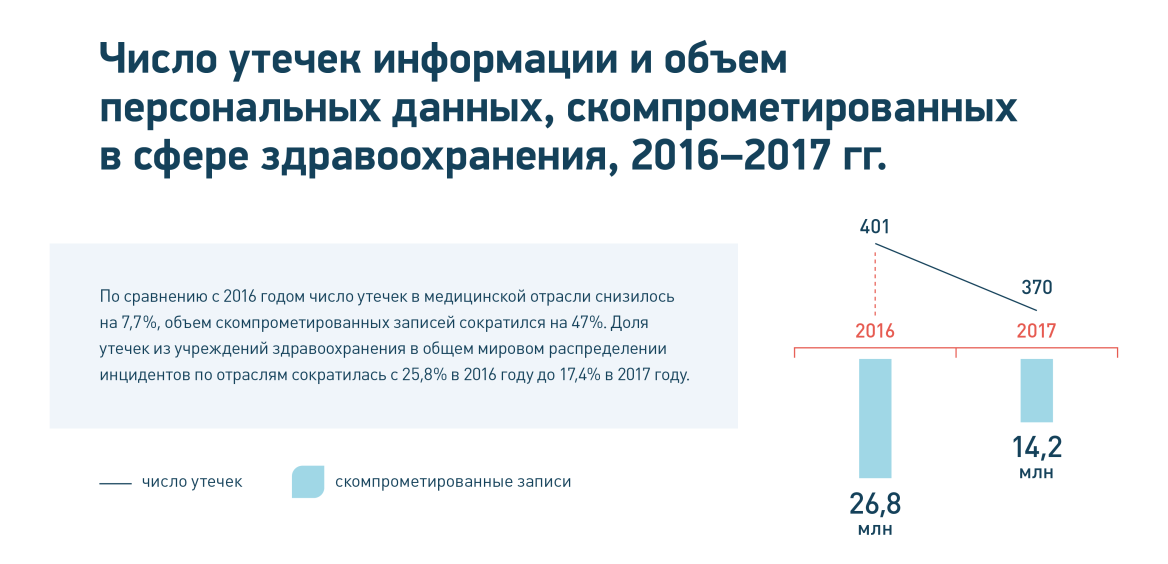 Число утечек информации и объем персональных данных, скомпрометированных в сфере здравоохранения, 2016–2017 гг.

По сравнению с 2016 годом число утечек в медицинской отрасли снизилось на 7,7%, объем скомпрометированных записей сократился на 47%. Доля утечек из учреждений здравоохранения в общем мировом распределении инцидентов по отраслям сократилась с 25,8% в 2016 году до 17,4% в 2017 году.

число утечек
скомпрометированные записи

401
370
2016
2017
26,8 млн
14,2 млн